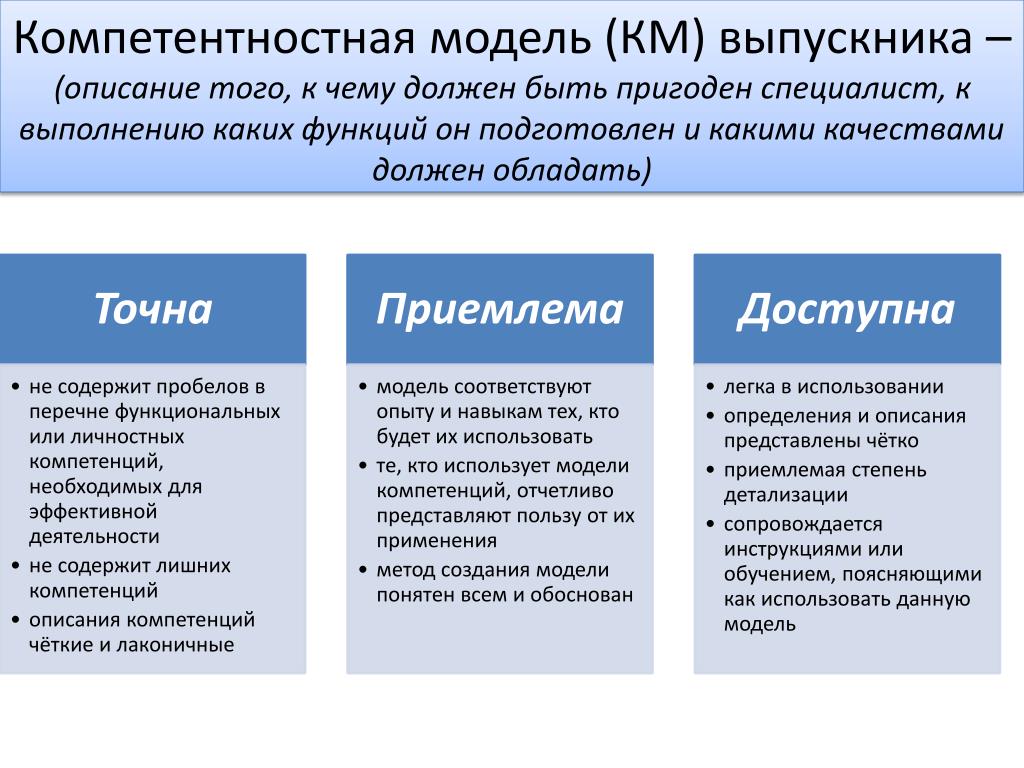 Компетентностная модель (КМ) выпускника – (описание того, к чему должен быть пригоден специалист, к выполнению каких функций он подготовлен и какими качествами должен обладать)

Точна

• не содержит пробелов в перечне функциональных или личностных компетенций, необходимых для эффективной деятельности
• не содержит лишних компетенций
• описания компетенций чёткие и лаконичные

Приемлема

• модель соответствуют опыту и навыкам тех, кто будет их использовать
• те, кто использует модели компетенций, отчетливо представляют пользу от их применения
• метод создания модели понятен всем и обоснован

Доступна

• легка в использовании
• определения и описания представлены чётко
• приемлемая степень детализации
• сопровождается инструкциями или обучением, поясняющими как использовать данную модель